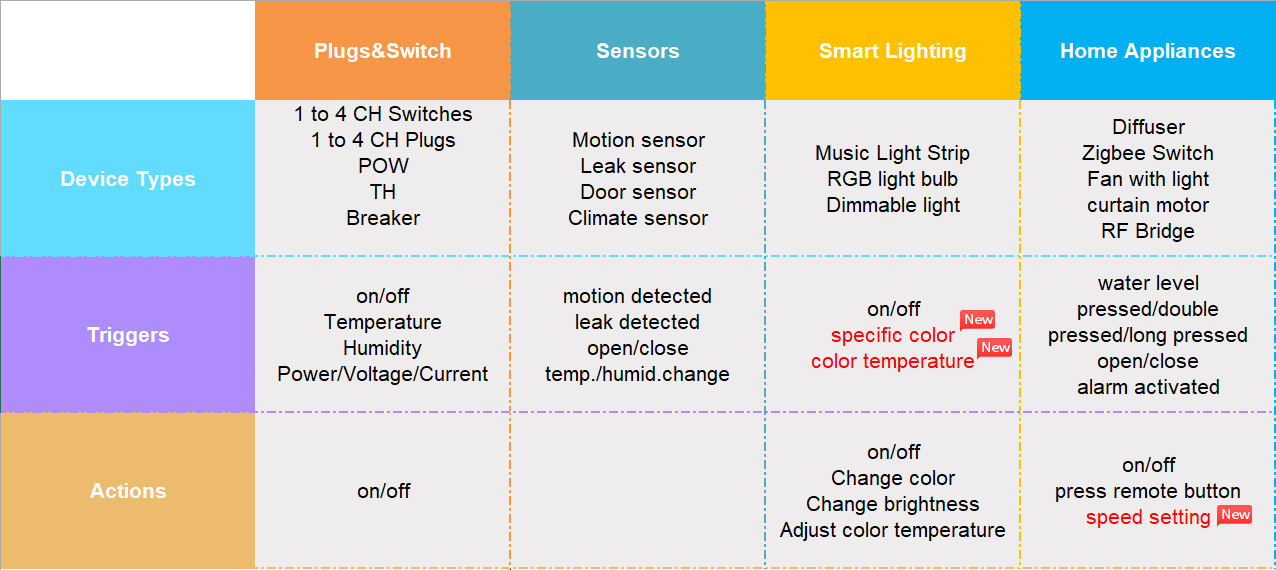 | | Plugs&Switch | Sensors | Smart Lighting | Home Appliances |
|---|---|---|---|---|
| Device Types | 1 to 4 CH Switches 1 to 4 CH Plugs POW TH Breaker | Motion sensor Leak sensor Door sensor Climate sensor | Music Light Strip RGB light bulb Dimmable light | Diffuser Zigbee Switch Fan with light curtain motor RF Bridge |
| Triggers | on/off Temperature Humidity Power/Voltage/Current | motion detected leak detected open/close temp./humid.change | on/off specific color New color temperature New | water level pressed/double pressed/long pressed open/close alarm activated |
| Actions | on/off | | on/off Change color Change brightness Adjust color temperature | on/off press remote button speed setting New |